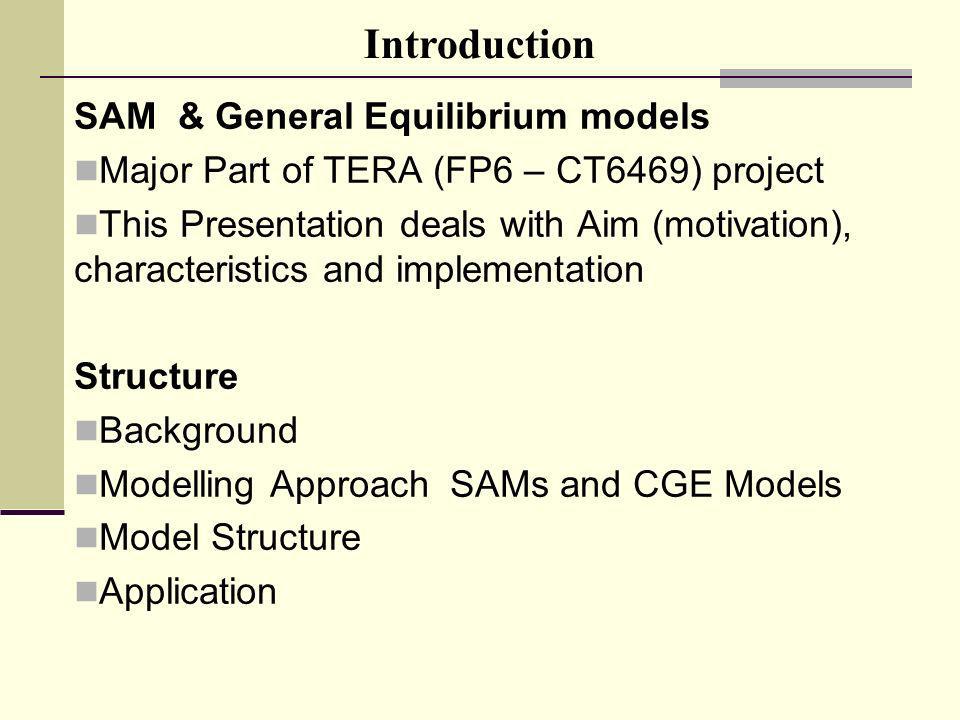 Introduction

SAM & General Equilibrium models

Major Part of TERA (FP6 – CT6469) project

This Presentation deals with Aim (motivation), characteristics and implementation

Structure

Background

Modelling Approach SAMs and CGE Models

Model Structure

Application